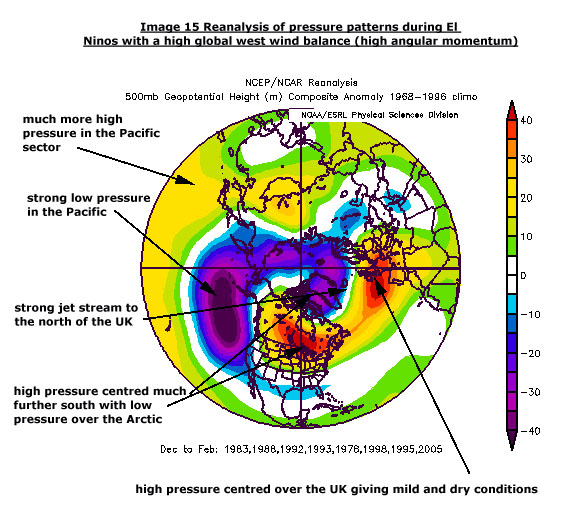 Image 15 Reanalysis of pressure patterns during El Ninos with a high global west wind balance (high angular momentum)

NCEP/NCAR Reanalysis
500mb Geopotential Height (m) Composite Anomaly 1968–1996 climo
NOAA/ESRL Physical Sciences Division

much more high pressure in the Pacific sector

strong low pressure in the Pacific

strong jet stream to the north of the UK

high pressure centred much further south with low pressure over the Arctic

40
30
20
10
0
−10
−20
−30
−40

Dec to Feb: 1983,1988,1992,1993,1976,1998,1995,2005

high pressure centred over the UK giving mild and dry conditions